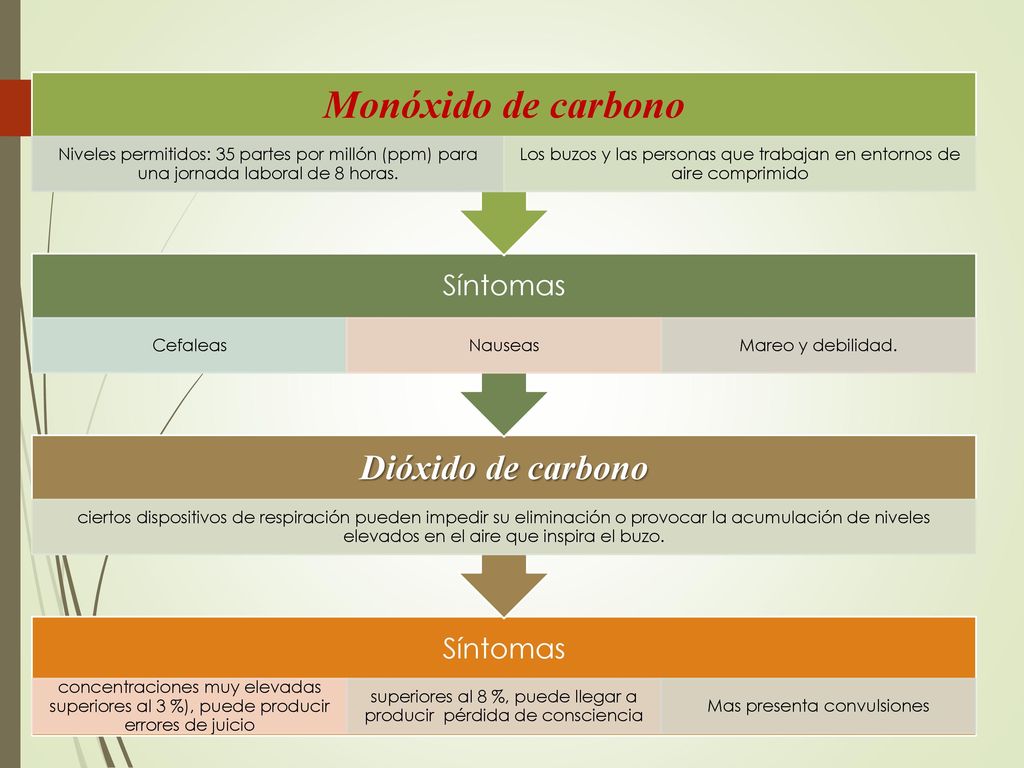 Monóxido de carbono

Niveles permitidos: 35 partes por millón (ppm) para una jornada laboral de 8 horas.

Los buzos y las personas que trabajan en entornos de aire comprimido

Síntomas

Cefaleas

Nauseas

Mareo y debilidad.

Dióxido de carbono

ciertos dispositivos de respiración pueden impedir su eliminación o provocar la acumulación de niveles elevados en el aire que inspira el buzo.

Síntomas

concentraciones muy elevadas superiores al 3 %), puede producir errores de juicio

superiores al 8 %, puede llegar a producir pérdida de consciencia

Mas presenta convulsiones